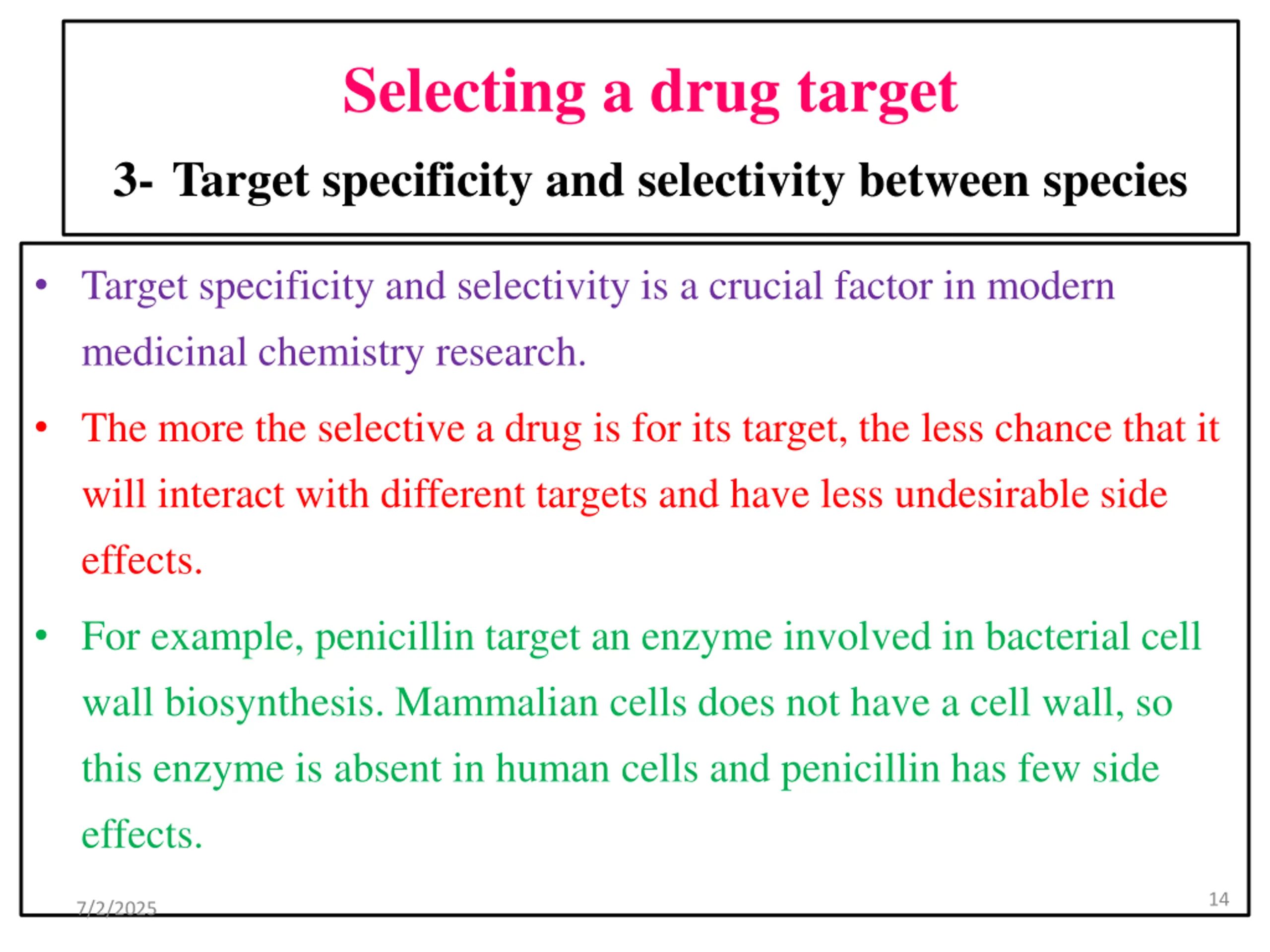 Selecting a drug target

3- Target specificity and selectivity between species

• Target specificity and selectivity is a crucial factor in modern medicinal chemistry research.

• The more the selective a drug is for its target, the less chance that it will interact with different targets and have less undesirable side effects.

• For example, penicillin target an enzyme involved in bacterial cell wall biosynthesis. Mammalian cells does not have a cell wall, so this enzyme is absent in human cells and penicillin has few side effects.

7/2/2025

14